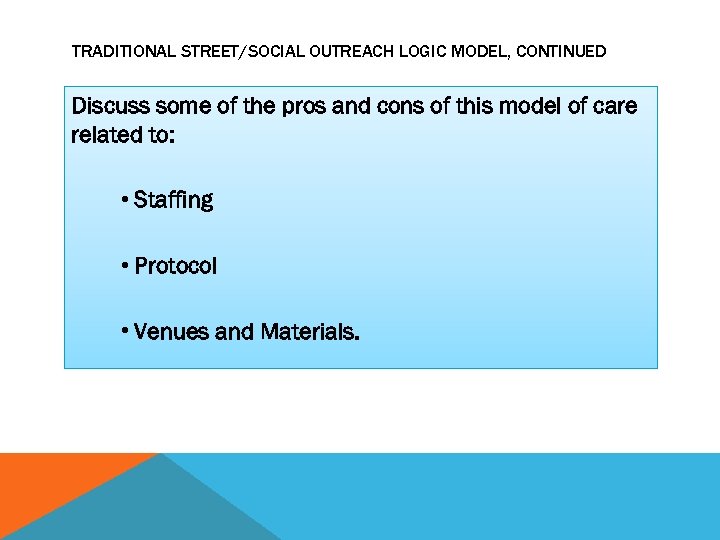 TRADITIONAL STREET/SOCIAL OUTREACH LOGIC MODEL, CONTINUED

Discuss some of the pros and cons of this model of care related to:

• Staffing

• Protocol

• Venues and Materials.